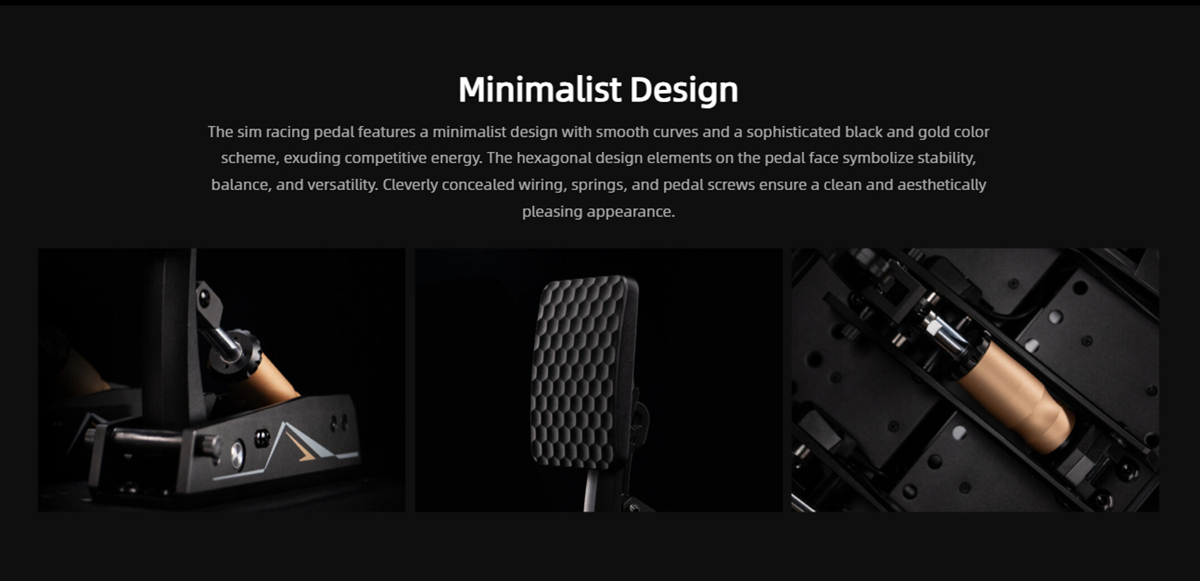 Minimalist Design

The sim racing pedal features a minimalist design with smooth curves and a sophisticated black and gold color scheme, exuding competitive energy. The hexagonal design elements on the pedal face symbolize stability, balance, and versatility. Cleverly concealed wiring, springs, and pedal screws ensure a clean and aesthetically pleasing appearance.